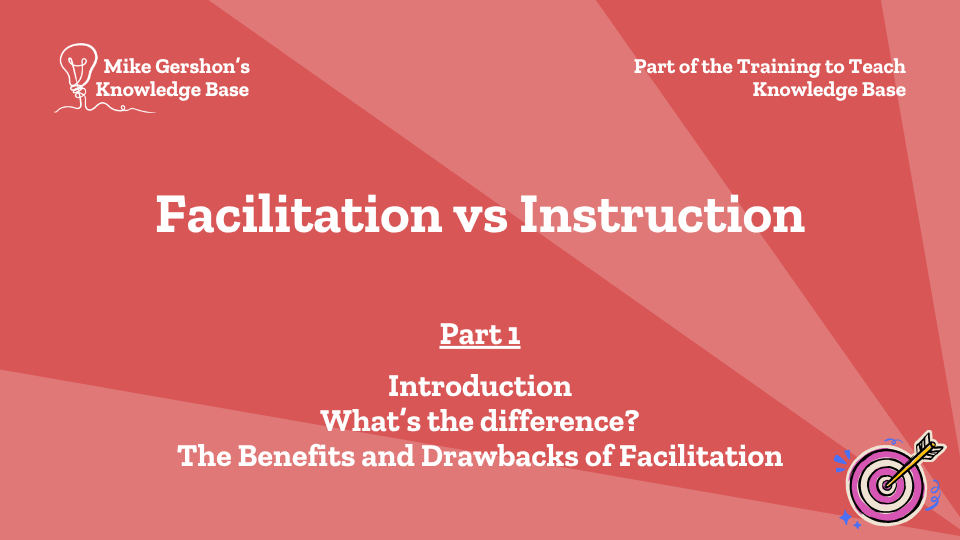 Mike Gershon's
Knowledge Base

Part of the Training to Teach
Knowledge Base

Facilitation vs Instruction

Part 1

Introduction
What's the difference?
The Benefits and Drawbacks of Facilitation